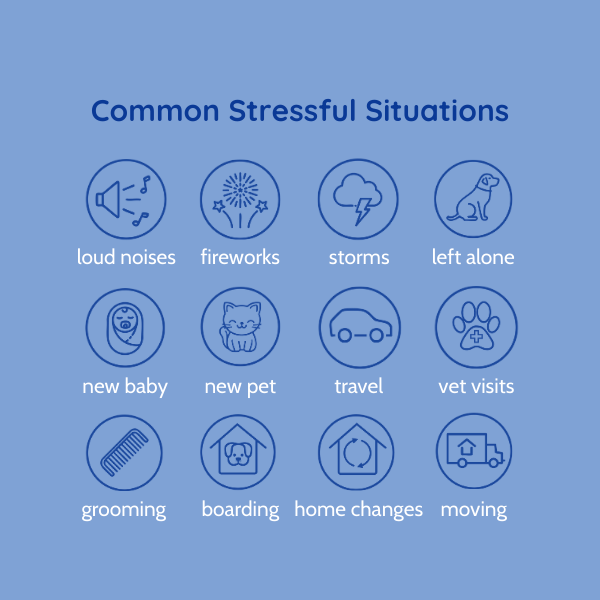 Common Stressful Situations

loud noises
fireworks
storms
left alone

new baby
new pet
travel
vet visits

grooming
boarding
home changes
moving